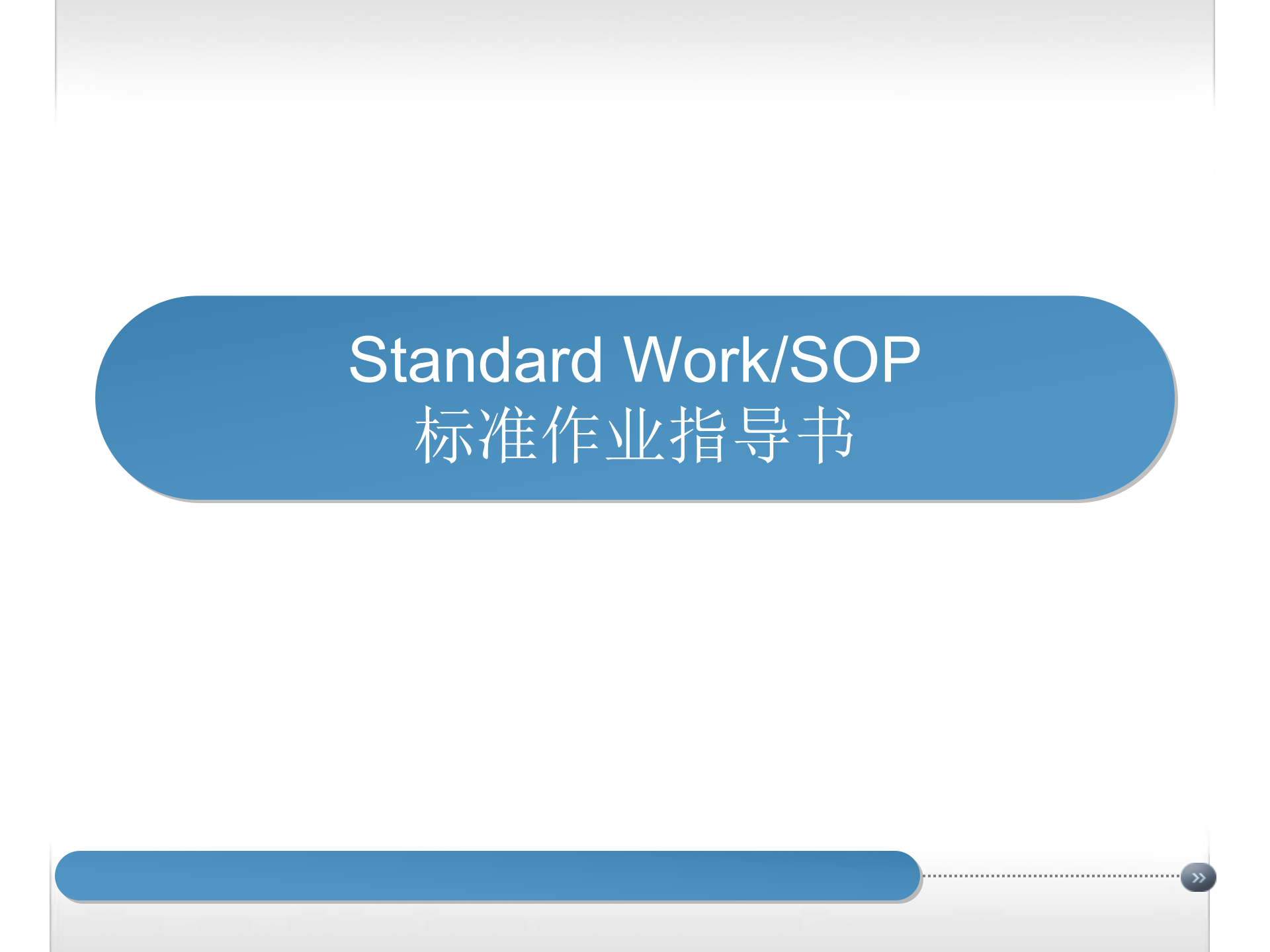 Standard Work/SOP
标准作业指导书